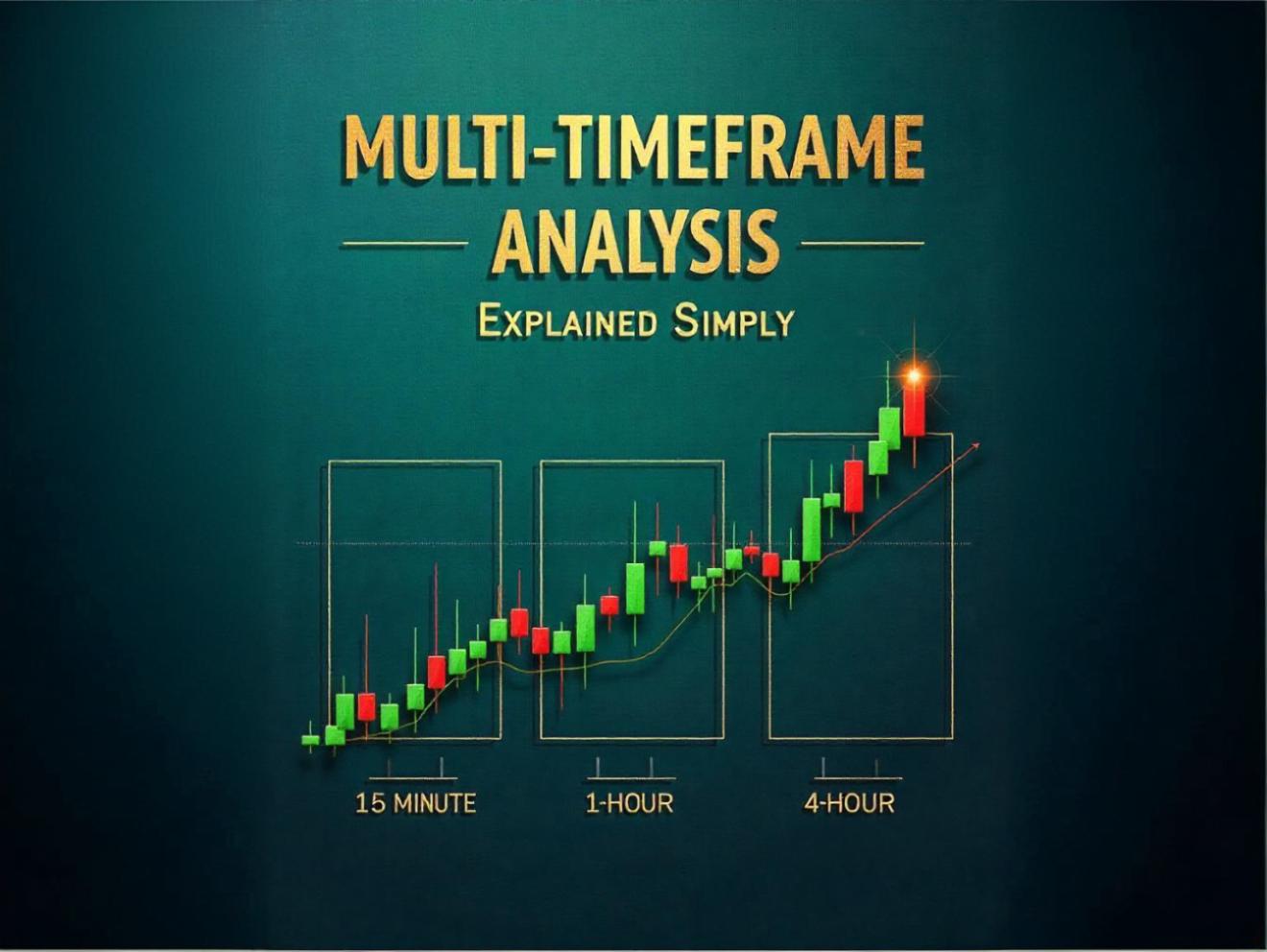 MULTI-TIMEFRAME ANALYSIS

EXPLAINED SIMPLY

15 MINUTE

1-HOUR

4-HOUR